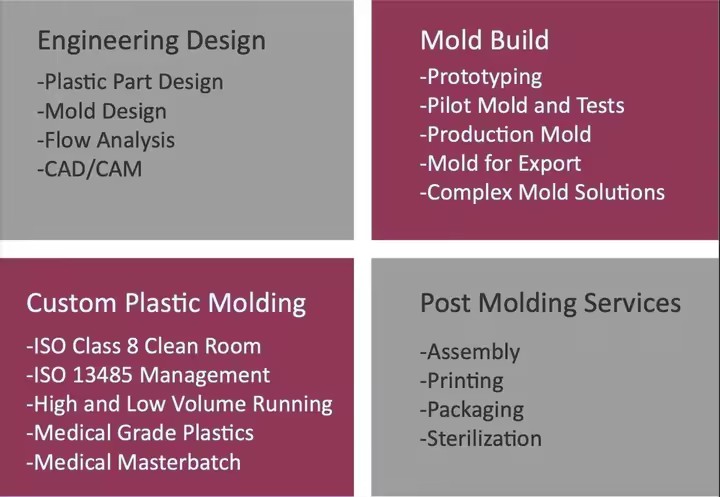 Engineering Design

-Plastic Part Design
-Mold Design
-Flow Analysis
-CAD/CAM

Mold Build

-Prototyping
-Pilot Mold and Tests
-Production Mold
-Mold for Export
-Complex Mold Solutions

Custom Plastic Molding

-ISO Class 8 Clean Room
-ISO 13485 Management
-High and Low Volume Running
-Medical Grade Plastics
-Medical Masterbatch

Post Molding Services

-Assembly
-Printing
-Packaging
-Sterilization